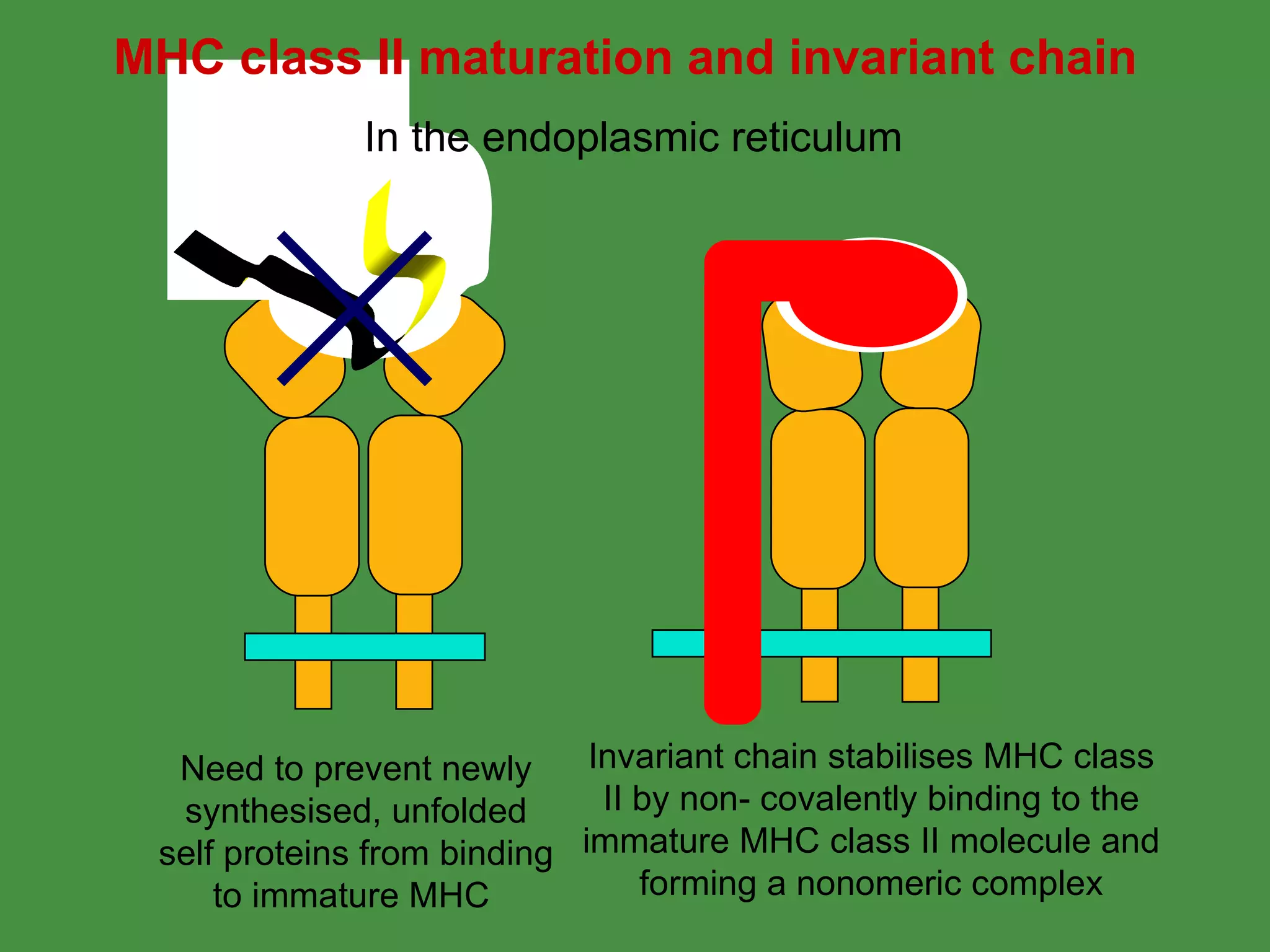 MHC class II maturation and invariant chain

In the endoplasmic reticulum

Need to prevent newly synthesised, unfolded self proteins from binding to immature MHC

Invariant chain stabilises MHC class II by non- covalently binding to the immature MHC class II molecule and forming a nonomeric complex